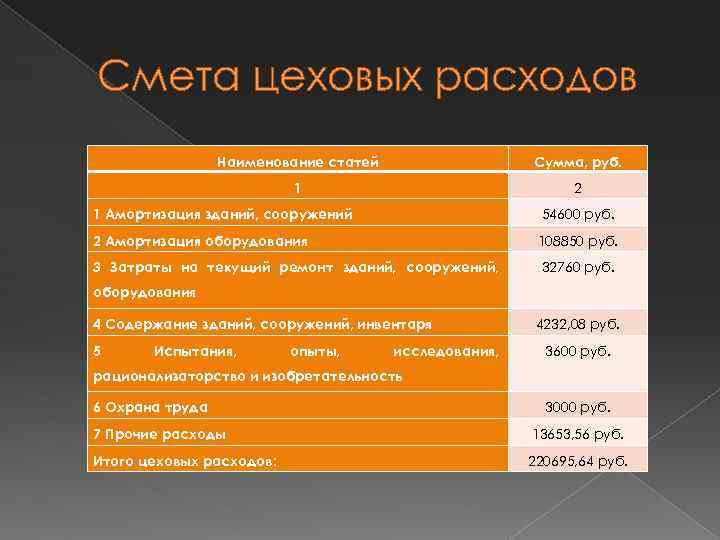 Смета цеховых расходов

| Наименование статей | Сумма, руб. |
|---|---|
| 1 | 2 |
| 1 Амортизация зданий, сооружений | 54600 руб. |
| 2 Амортизация оборудования | 108850 руб. |
| 3 Затраты на текущий ремонт зданий, сооружений, оборудования | 32760 руб. |
| 4 Содержание зданий, сооружений, инвентаря | 4232,08 руб. |
| 5 Испытания, опыты, исследования, рационализаторство и изобретательность | 3600 руб. |
| 6 Охрана труда | 3000 руб. |
| 7 Прочие расходы | 13653,56 руб. |
| Итого цеховых расходов: | 220695,64 руб. |